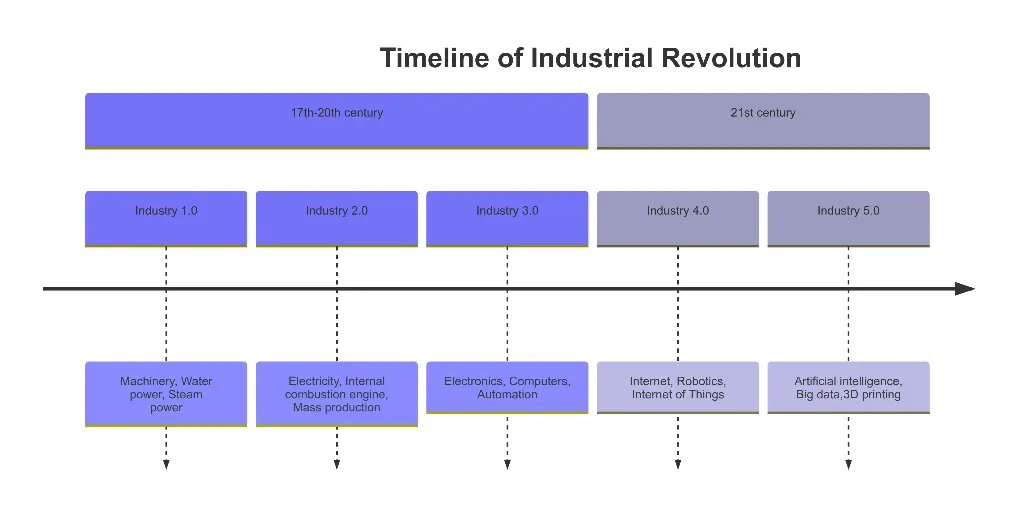 Timeline of Industrial Revolution

17th-20th century

21st century

Industry 1.0

Industry 2.0

Industry 3.0

Industry 4.0

Industry 5.0

Machinery, Water power, Steam power

Electricity, Internal combustion engine, Mass production

Electronics, Computers, Automation

Internet, Robotics, Internet of Things

Artificial intelligence, Big data,3D printing